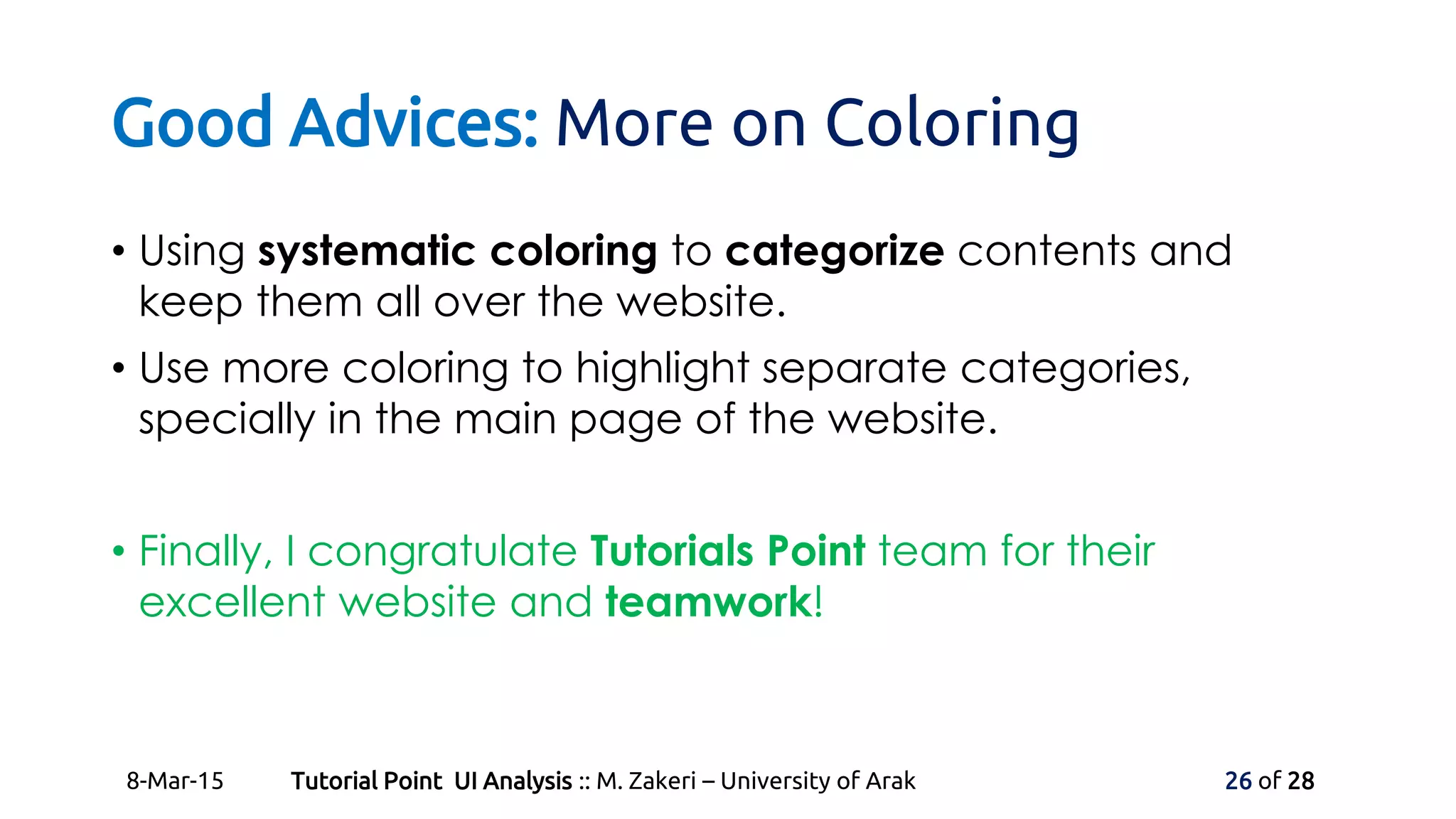 Good Advices: More on Coloring

• Using systematic coloring to categorize contents and keep them all over the website.

• Use more coloring to highlight separate categories, specially in the main page of the website.

• Finally, I congratulate Tutorials Point team for their excellent website and teamwork!

8-Mar-15

Tutorial Point UI Analysis :: M. Zakeri – University of Arak

26 of 28